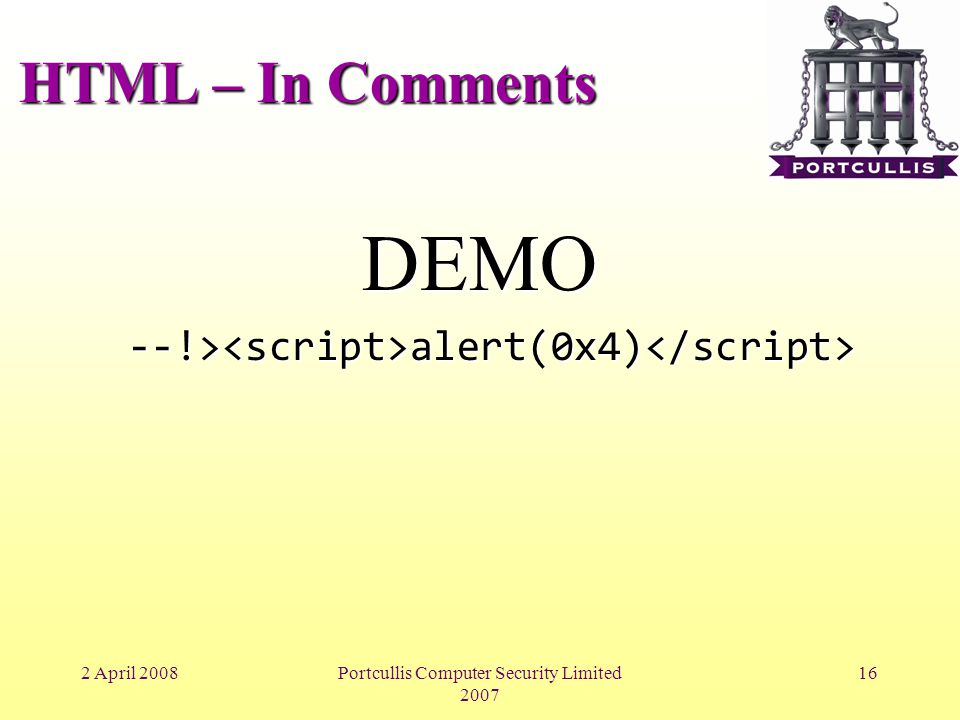 HTML – In Comments

PORTCULLIS

DEMO

--!><script>alert(0x4)</script>

2 April 2008

Portcullis Computer Security Limited 2007

16